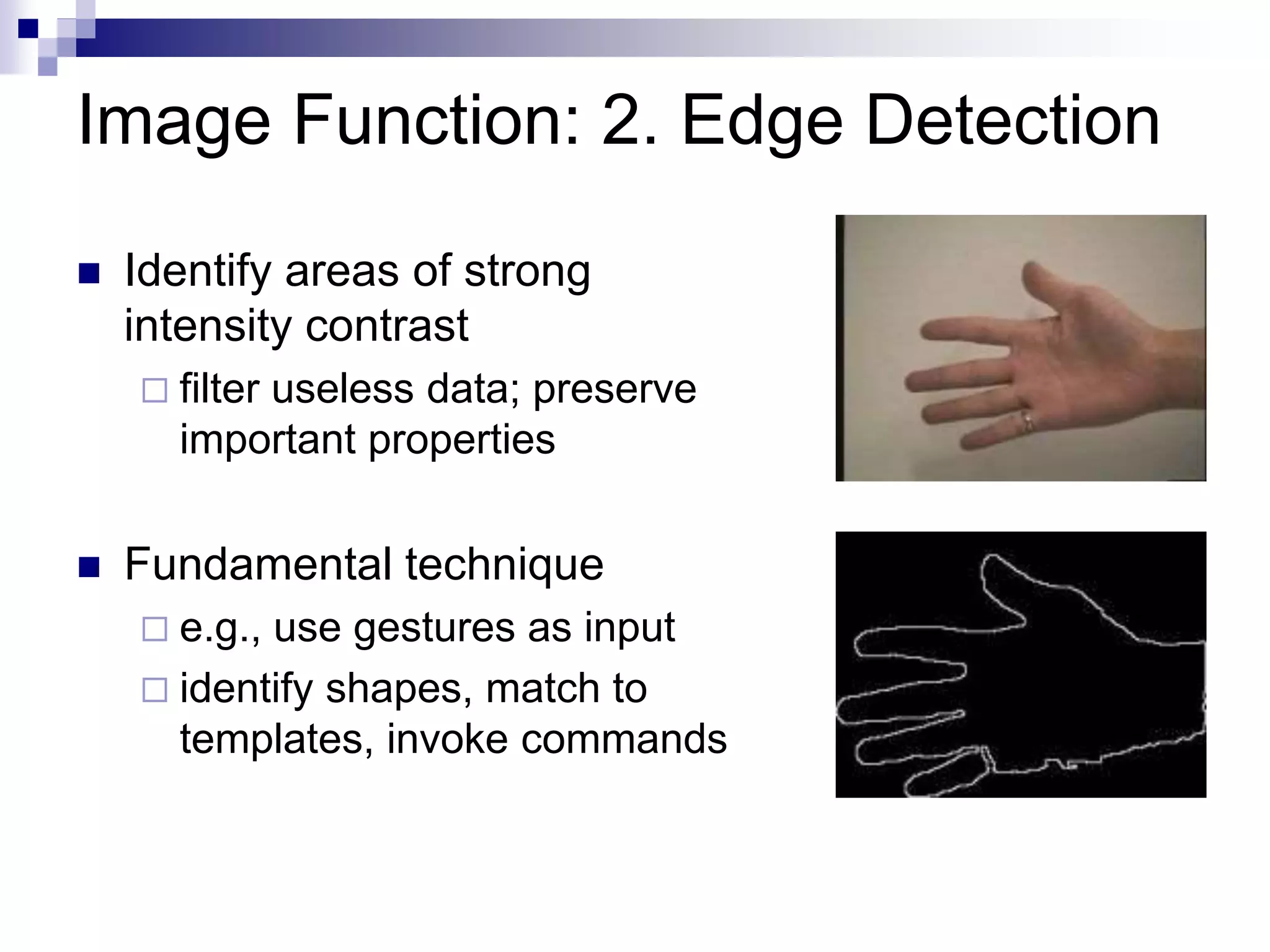 Image Function: 2. Edge Detection

■ Identify areas of strong intensity contrast
□ filter useless data; preserve important properties

■ Fundamental technique
□ e.g., use gestures as input
□ identify shapes, match to templates, invoke commands